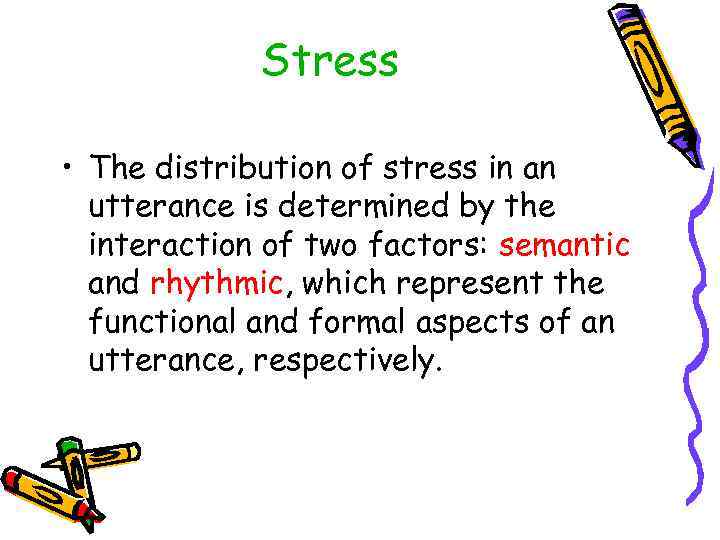 Stress

• The distribution of stress in an utterance is determined by the interaction of two factors: semantic and rhythmic, which represent the functional and formal aspects of an utterance, respectively.